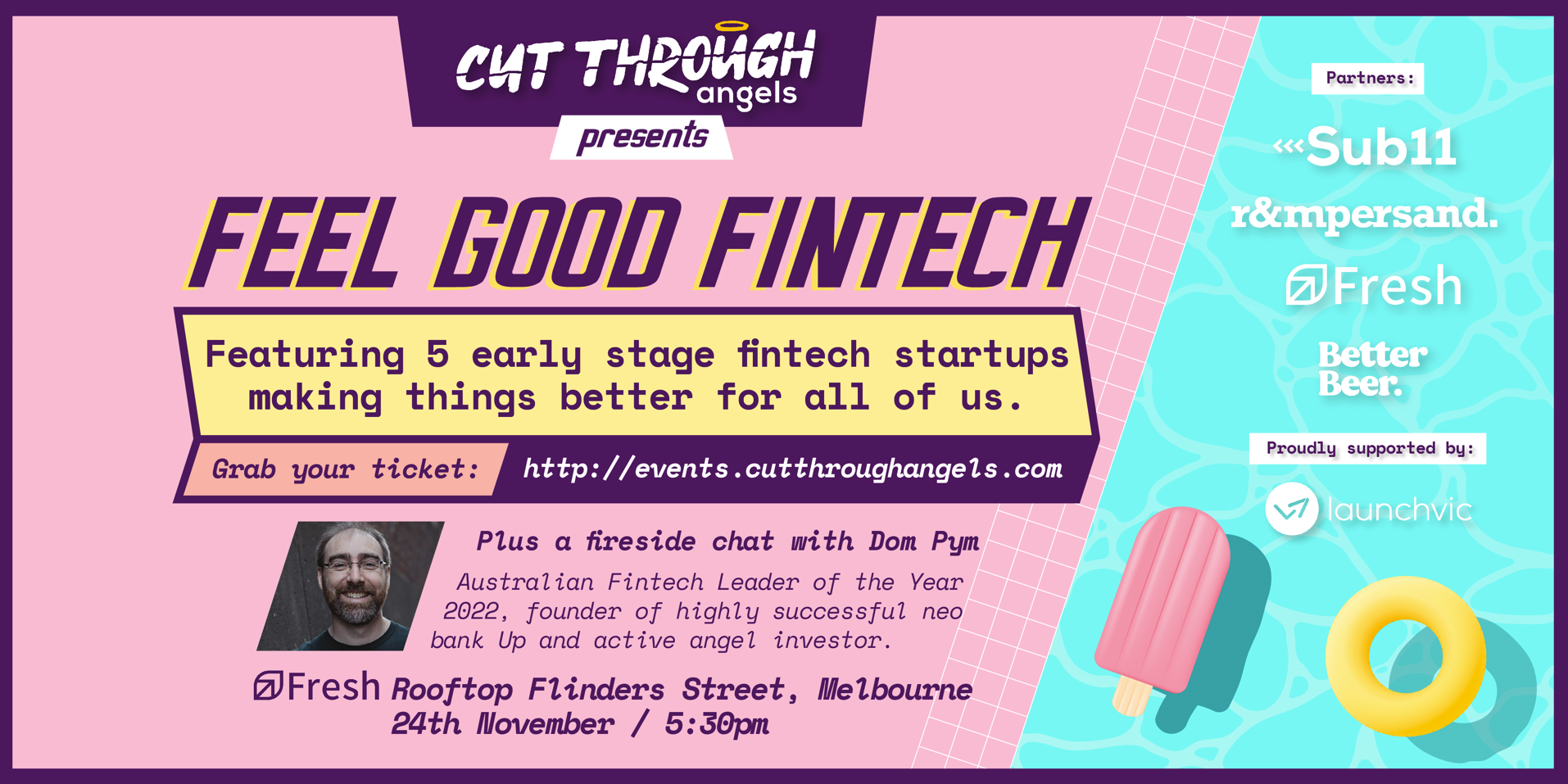 CUT THROUGH angels

presents

FEEL GOOD FINTECH

Featuring 5 early stage fintech startups making things better for all of us.

Grab your ticket: http://events.cutthroughangels.com

Plus a fireside chat with Dom Pym

Australian Fintech Leader of the Year 2022, founder of highly successful neo bank Up and active angel investor.

Fresh Rooftop Flinders Street, Melbourne
24th November / 5:30pm

Partners:

Sub11

r&mpersand.

Fresh

Better Beer.

Proudly supported by:

launchvic